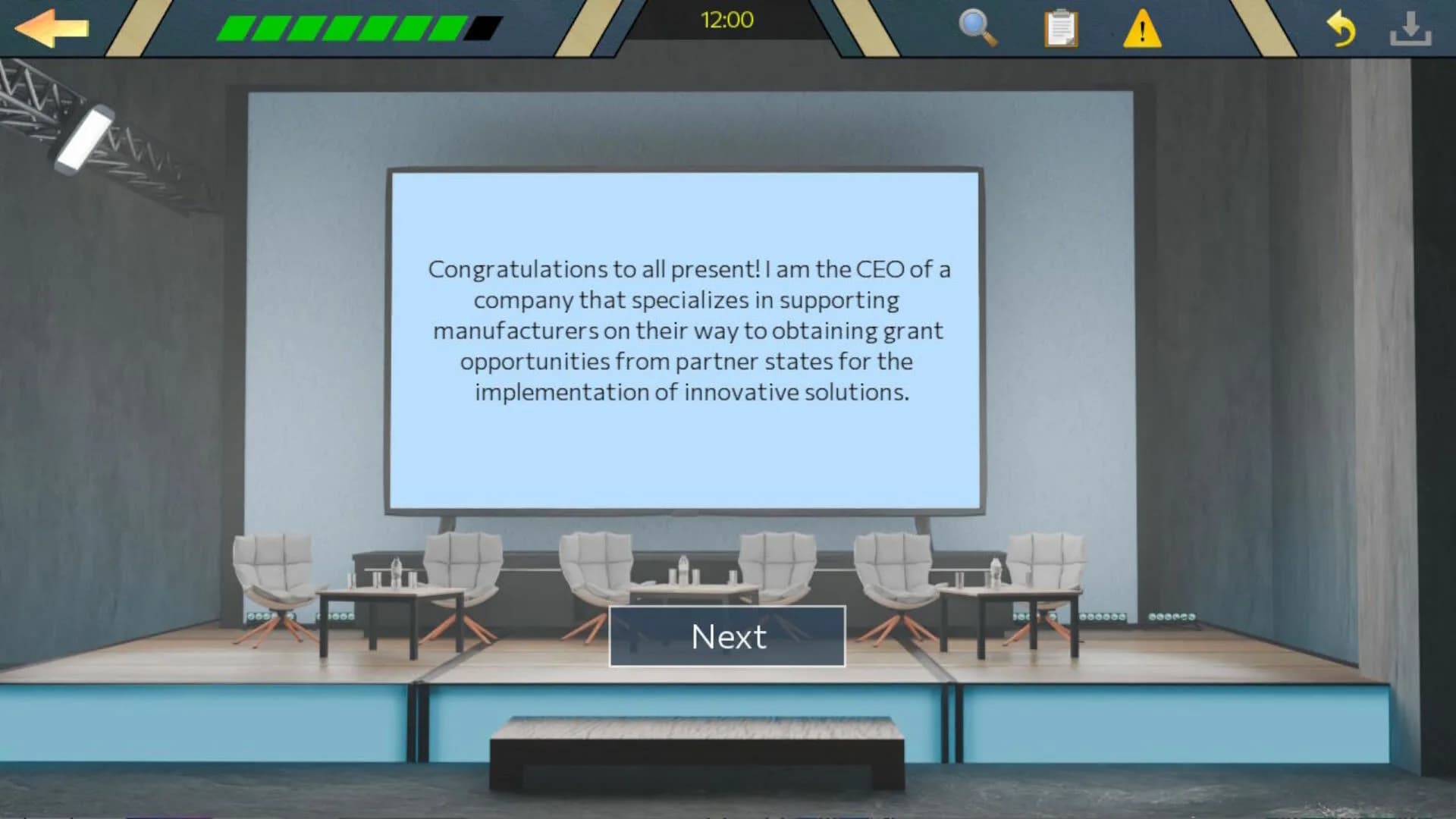 12:00

Congratulations to all present! I am the CEO of a company that specializes in supporting manufacturers on their way to obtaining grant opportunities from partner states for the implementation of innovative solutions.

Next